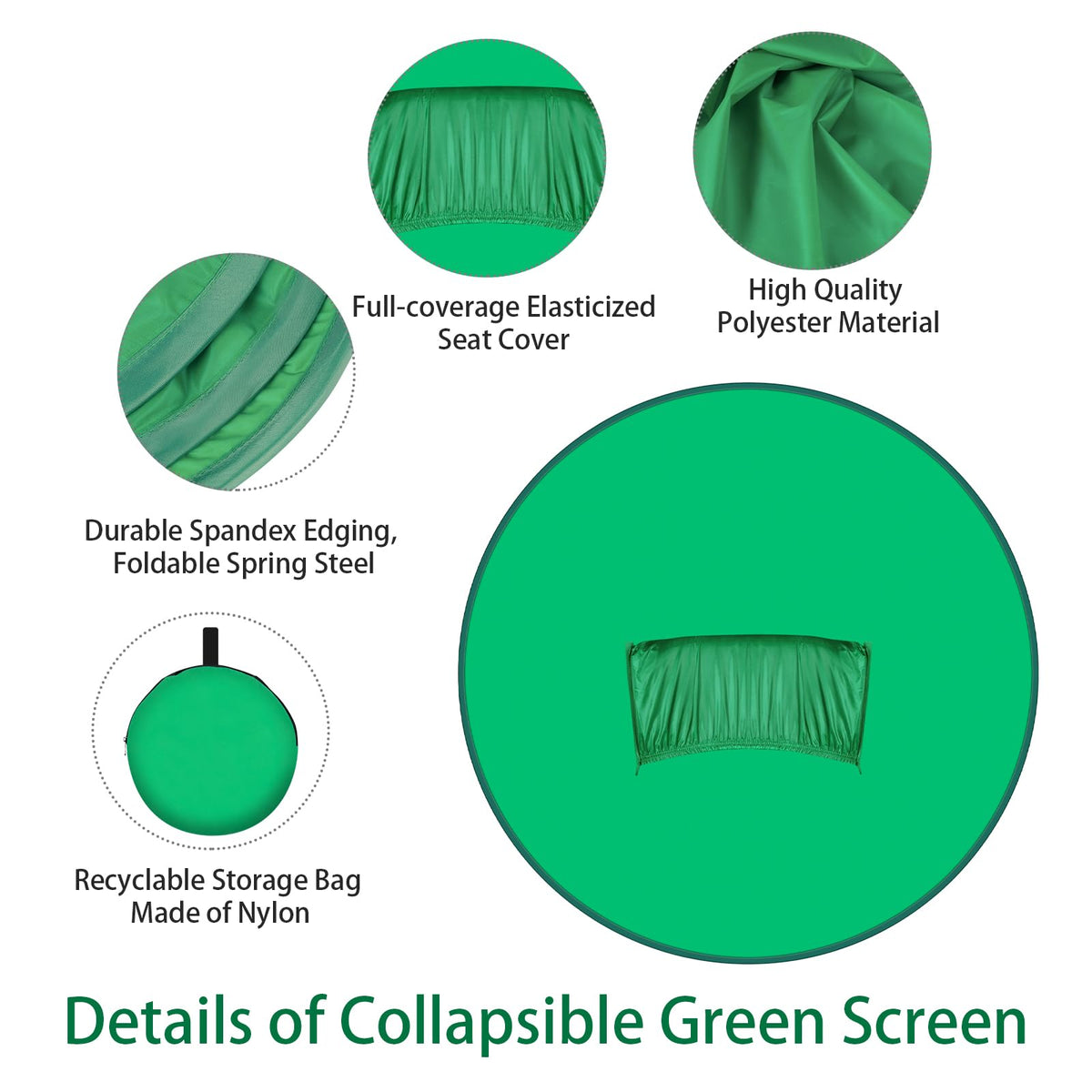 Full-coverage Elasticized Seat Cover

High Quality Polyester Material

Durable Spandex Edging, Foldable Spring Steel

Recyclable Storage Bag Made of Nylon

Details of Collapsible Green Screen